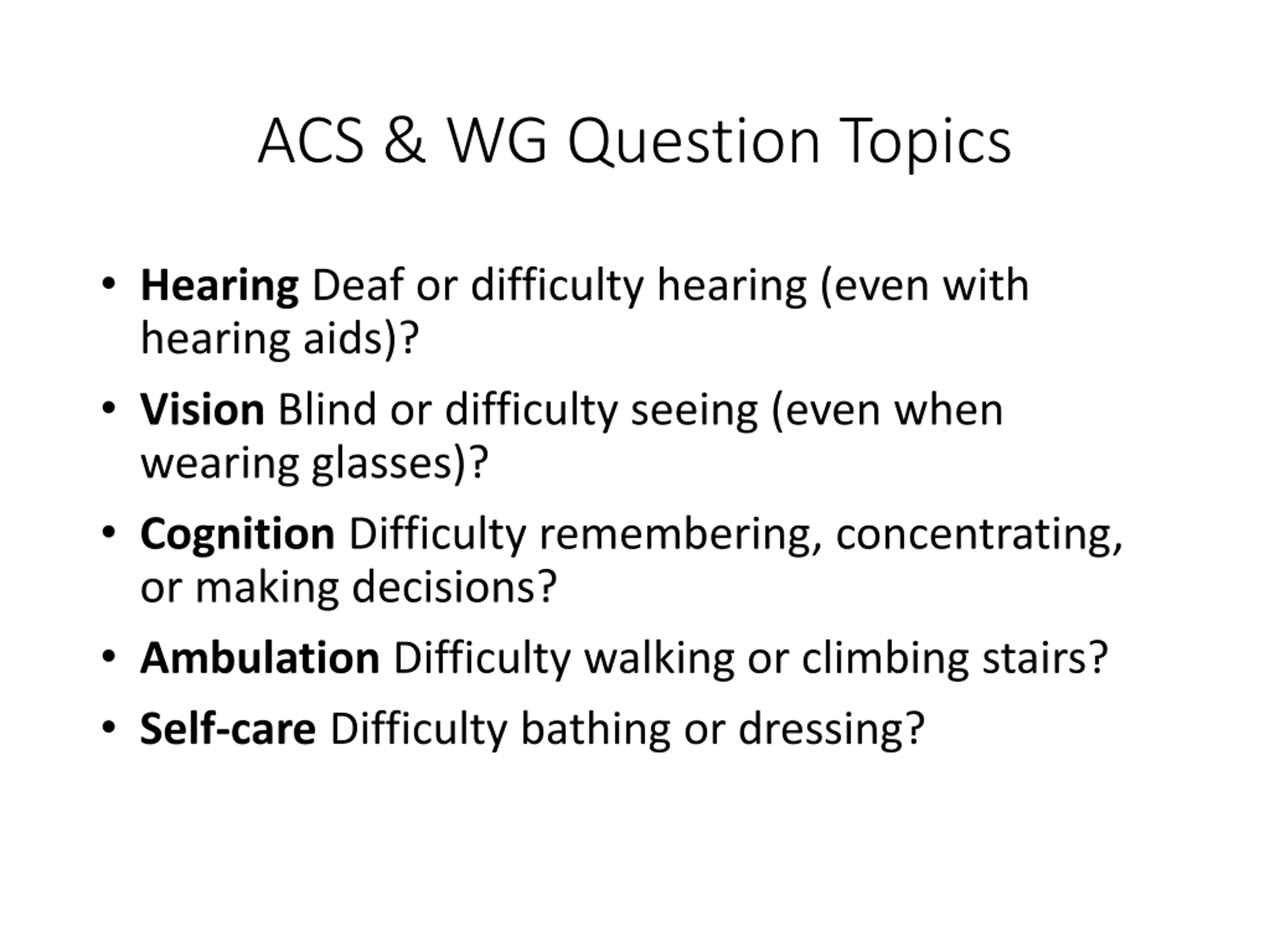 ACS & WG Question Topics

• Hearing Deaf or difficulty hearing (even with hearing aids)?
• Vision Blind or difficulty seeing (even when wearing glasses)?
• Cognition Difficulty remembering, concentrating, or making decisions?
• Ambulation Difficulty walking or climbing stairs?
• Self-care Difficulty bathing or dressing?